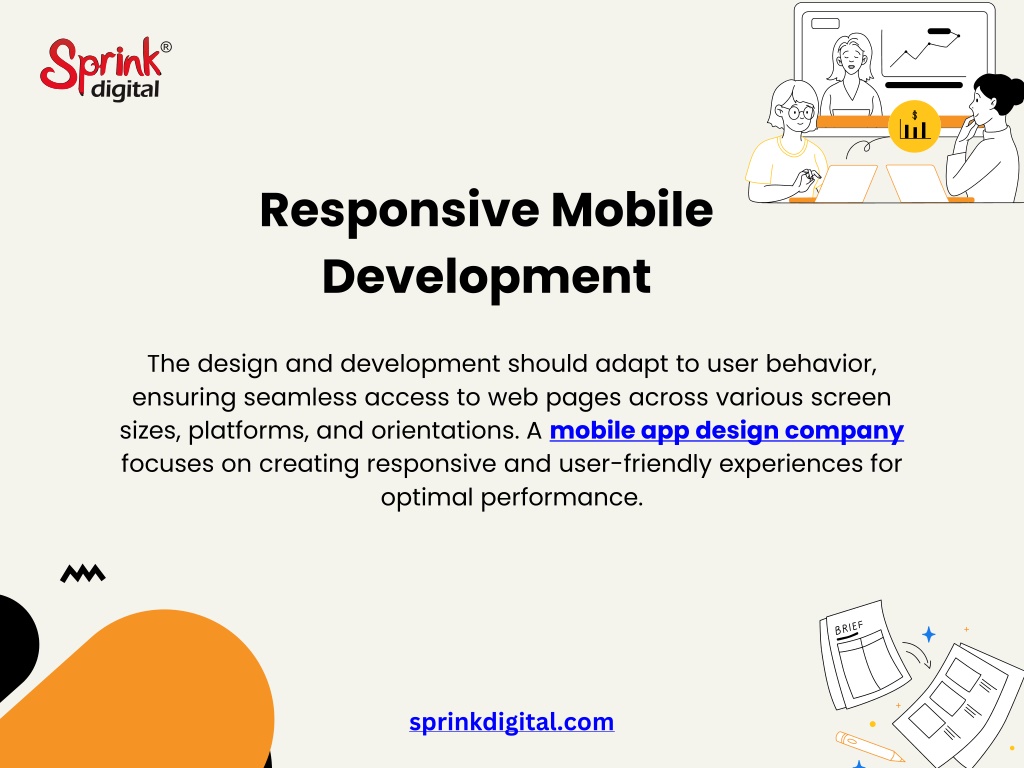 Sprink®
digital

$

Responsive Mobile Development

The design and development should adapt to user behavior, ensuring seamless access to web pages across various screen sizes, platforms, and orientations. A mobile app design company focuses on creating responsive and user-friendly experiences for optimal performance.

BRIEF

sprinkdigital.com